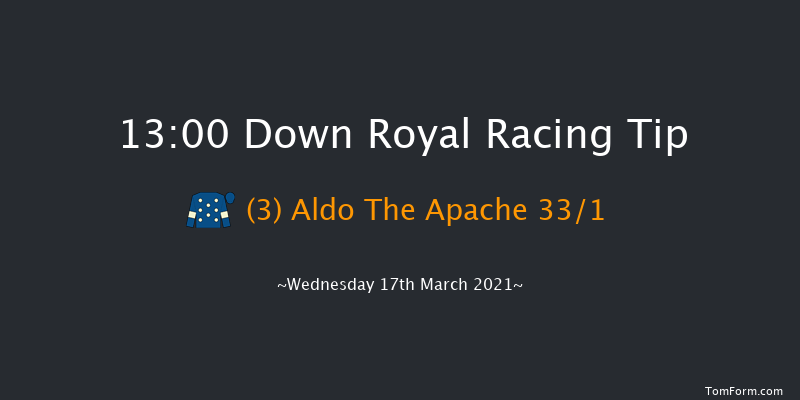 13:00 Down Royal Racing Tip

(3) Aldo The Apache 33/1

~Wednesday 17th March 2021~

TomForm.com